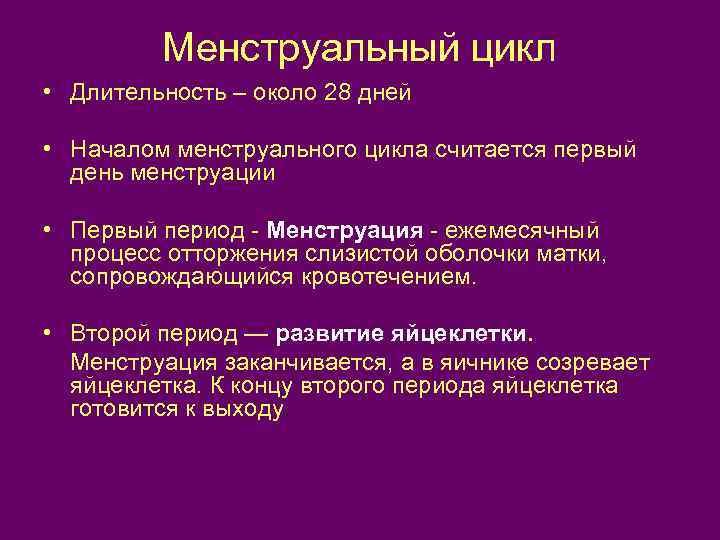 Менструальный цикл

• Длительность – около 28 дней

• Началом менструального цикла считается первый день менструации

• Первый период - Менструация - ежемесячный процесс отторжения слизистой оболочки матки, сопровождающийся кровотечением.

• Второй период — развитие яйцеклетки.

Менструация заканчивается, а в яичнике созревает яйцеклетка. К концу второго периода яйцеклетка готовится к выходу